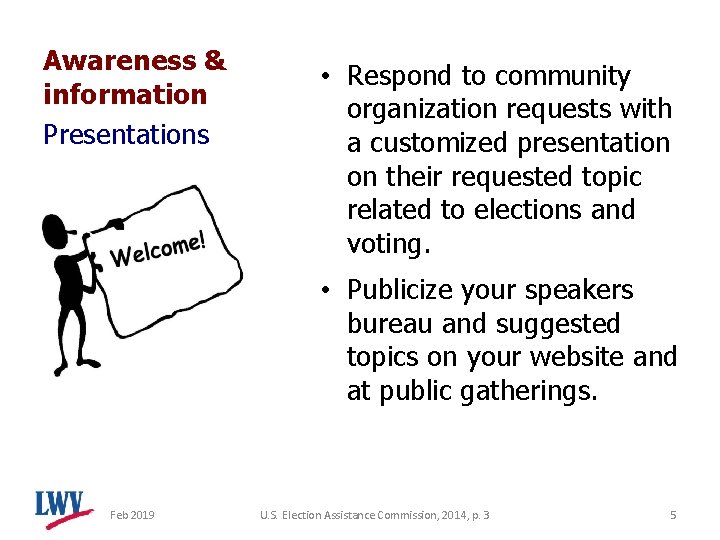 Awareness & information

Presentations

Welcome!

• Respond to community organization requests with a customized presentation on their requested topic related to elections and voting.

• Publicize your speakers bureau and suggested topics on your website and at public gatherings.

LWV

Feb 2019

U.S. Election Assistance Commission, 2014, p. 3

5